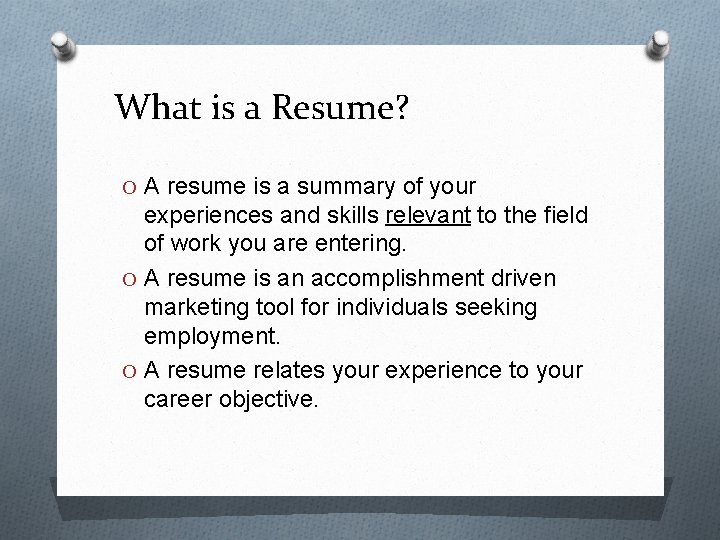 What is a Resume?

O A resume is a summary of your experiences and skills relevant to the field of work you are entering.

O A resume is an accomplishment driven marketing tool for individuals seeking employment.

O A resume relates your experience to your career objective.